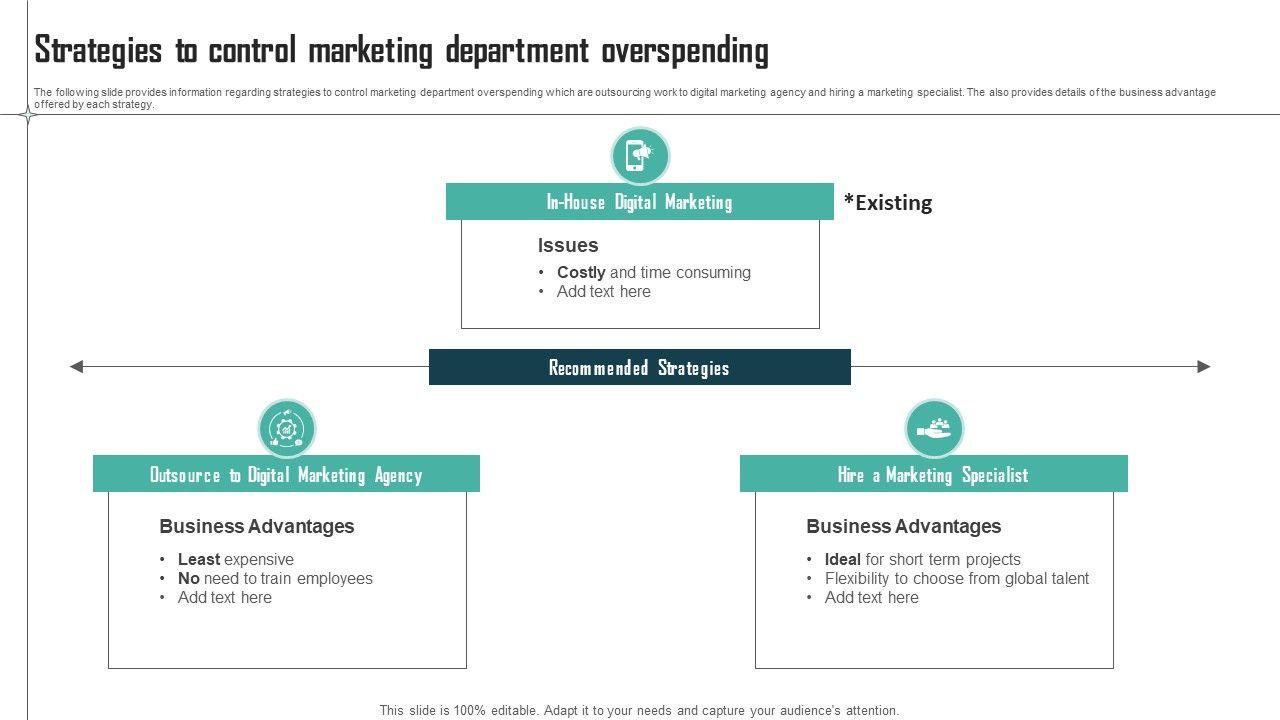 Strategies to control marketing department overspending

The following slide provides information regarding strategies to control marketing department overspending which are outsourcing work to digital marketing agency and hiring a marketing specialist. The also provides details of the business advantage offered by each strategy.

In-House Digital Marketing

*Existing

Issues
• Costly and time consuming
• Add text here

Recommended Strategies

Outsource to Digital Marketing Agency

Business Advantages
• Least expensive
• No need to train employees
• Add text here

Hire a Marketing Specialist

Business Advantages
• Ideal for short term projects
• Flexibility to choose from global talent
• Add text here

This slide is 100% editable. Adapt it to your needs and capture your audience's attention.